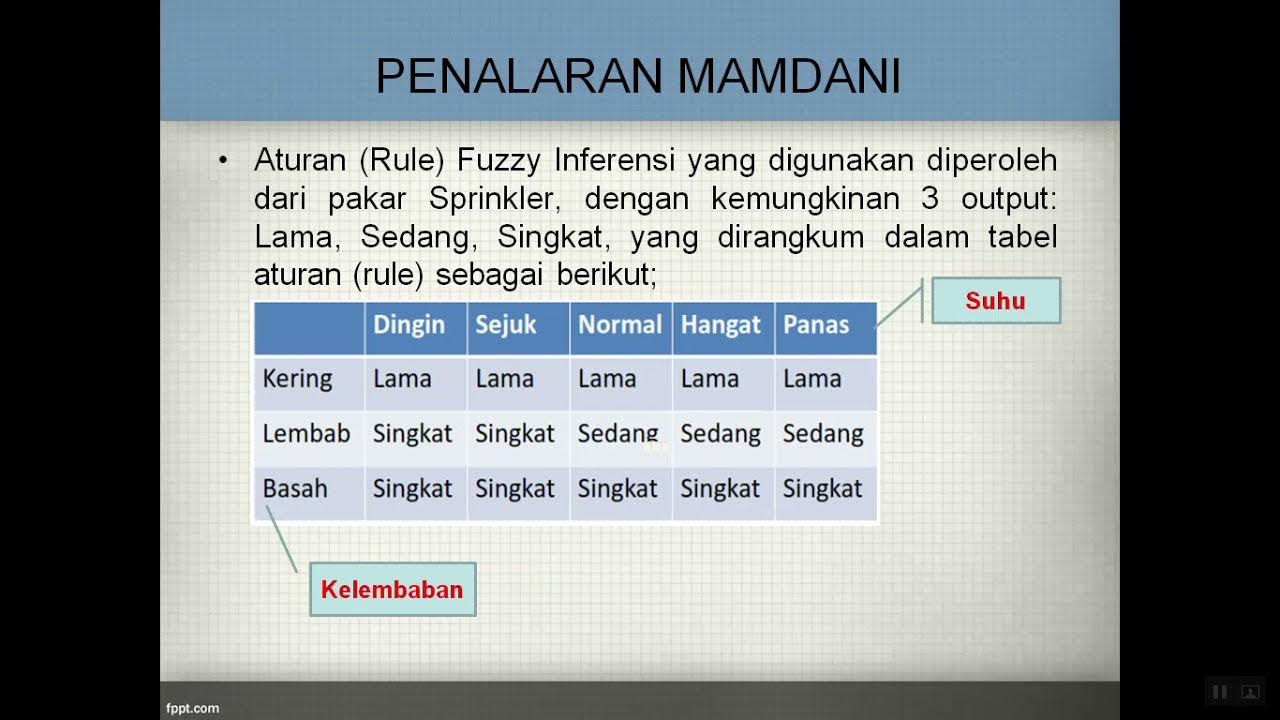 PENALARAN MAMDANI

• Aturan (Rule) Fuzzy Inferensi yang digunakan diperoleh dari pakar Sprinkler, dengan kemungkinan 3 output: Lama, Sedang, Singkat, yang dirangkum dalam tabel aturan (rule) sebagai berikut;

Suhu

| | Dingin | Sejuk | Normal | Hangat | Panas |
|---|---|---|---|---|---|
| Kering | Lama | Lama | Lama | Lama | Lama |
| Lembab | Singkat | Singkat | Sedang | Sedang | Sedang |
| Basah | Singkat | Singkat | Singkat | Singkat | Singkat |

Kelembaban

fppt.com